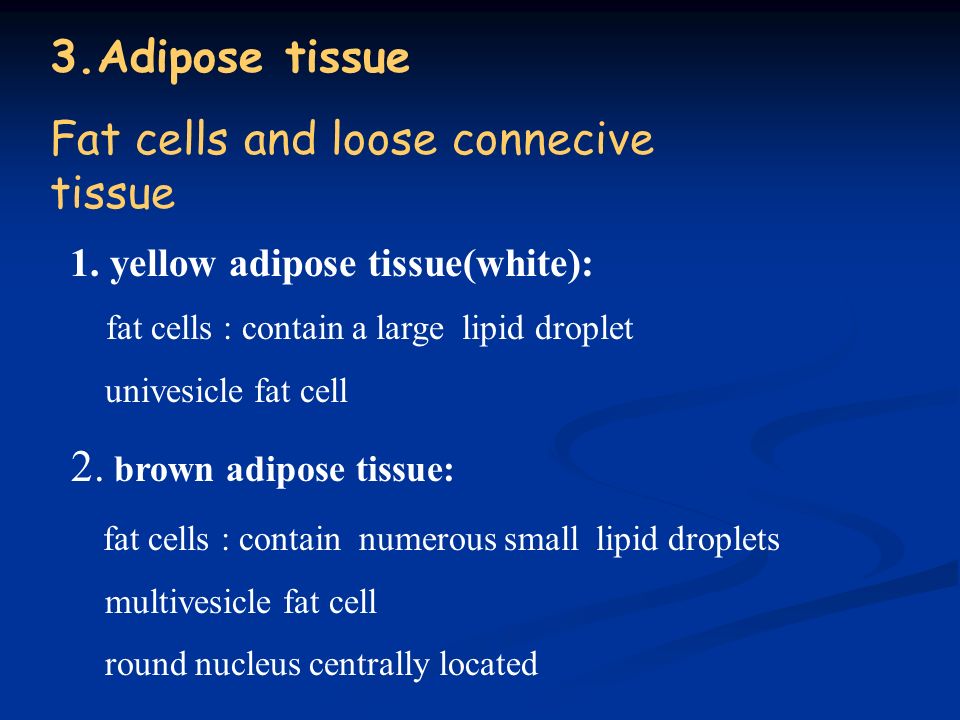 3.Adipose tissue

Fat cells and loose connecive tissue

1. yellow adipose tissue(white):

fat cells : contain a large lipid droplet

univesicle fat cell

2. brown adipose tissue:

fat cells : contain numerous small lipid droplets

multivesicle fat cell

round nucleus centrally located